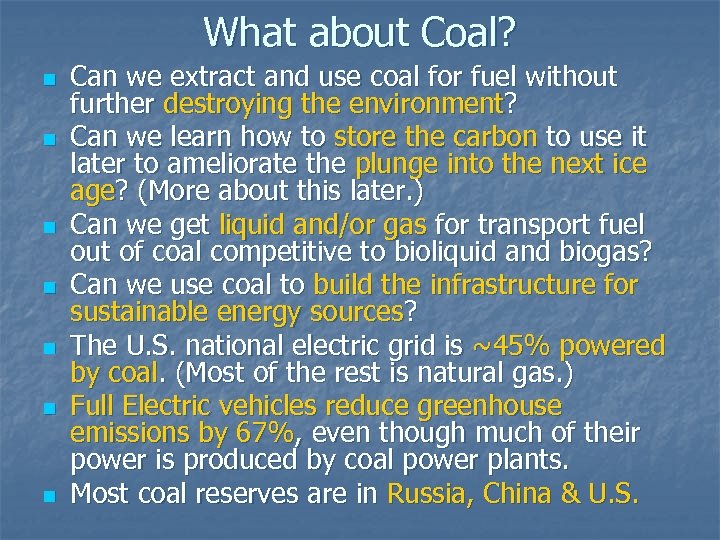 What about Coal?

- Can we extract and use coal for fuel without further destroying the environment?
- Can we learn how to store the carbon to use it later to ameliorate the plunge into the next ice age? (More about this later.)
- Can we get liquid and/or gas for transport fuel out of coal competitive to bioliquid and biogas?
- Can we use coal to build the infrastructure for sustainable energy sources?
- The U.S. national electric grid is ~45% powered by coal. (Most of the rest is natural gas.)
- Full Electric vehicles reduce greenhouse emissions by 67%, even though much of their power is produced by coal power plants.
- Most coal reserves are in Russia, China & U.S.